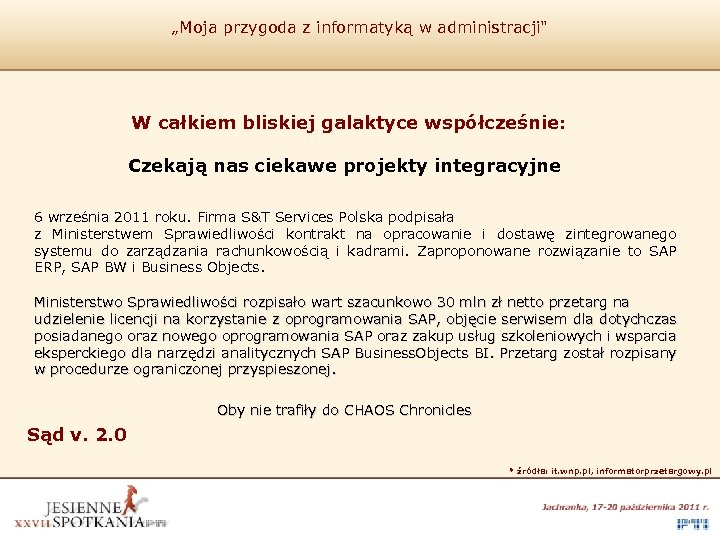 „Moja przygoda z informatyką w administracji"

W całkiem bliskiej galaktyce współcześnie:

Czekają nas ciekawe projekty integracyjne

6 września 2011 roku. Firma S&T Services Polska podpisała z Ministerstwem Sprawiedliwości kontrakt na opracowanie i dostawę zintegrowanego systemu do zarządzania rachunkowością i kadrami. Zaproponowane rozwiązanie to SAP ERP, SAP BW i Business Objects.

Ministerstwo Sprawiedliwości rozpisało wart szacunkowo 30 mln zł netto przetarg na udzielenie licencji na korzystanie z oprogramowania SAP, objęcie serwisem dla dotychczas posiadanego oraz nowego oprogramowania SAP oraz zakup usług szkoleniowych i wsparcia eksperckiego dla narzędzi analitycznych SAP BusinessObjects BI. Przetarg został rozpisany w procedurze ograniczonej przyspieszonej.

Oby nie trafiły do CHAOS Chronicles

Sąd v. 2.0

* źródła: it.wnp.pl, informatorprzetargowy.pl

JESIENNE XXVII SPOTKANIA PTI

Jachranka, 17-20 października 2011 r.

PTI